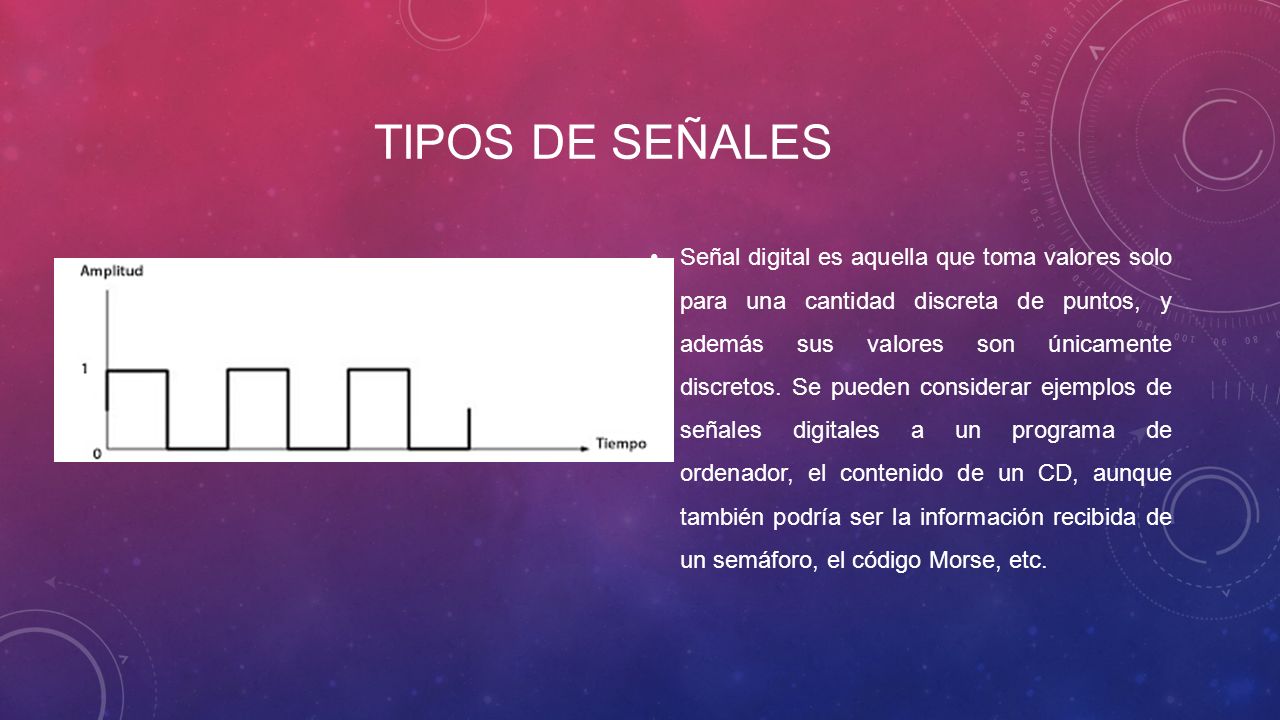 TIPOS DE SEÑALES

Amplitud

1

0

Tiempo

• Señal digital es aquella que toma valores solo para una cantidad discreta de puntos, y además sus valores son únicamente discretos. Se pueden considerar ejemplos de señales digitales a un programa de ordenador, el contenido de un CD, aunque también podría ser la información recibida de un semáforo, el código Morse, etc.